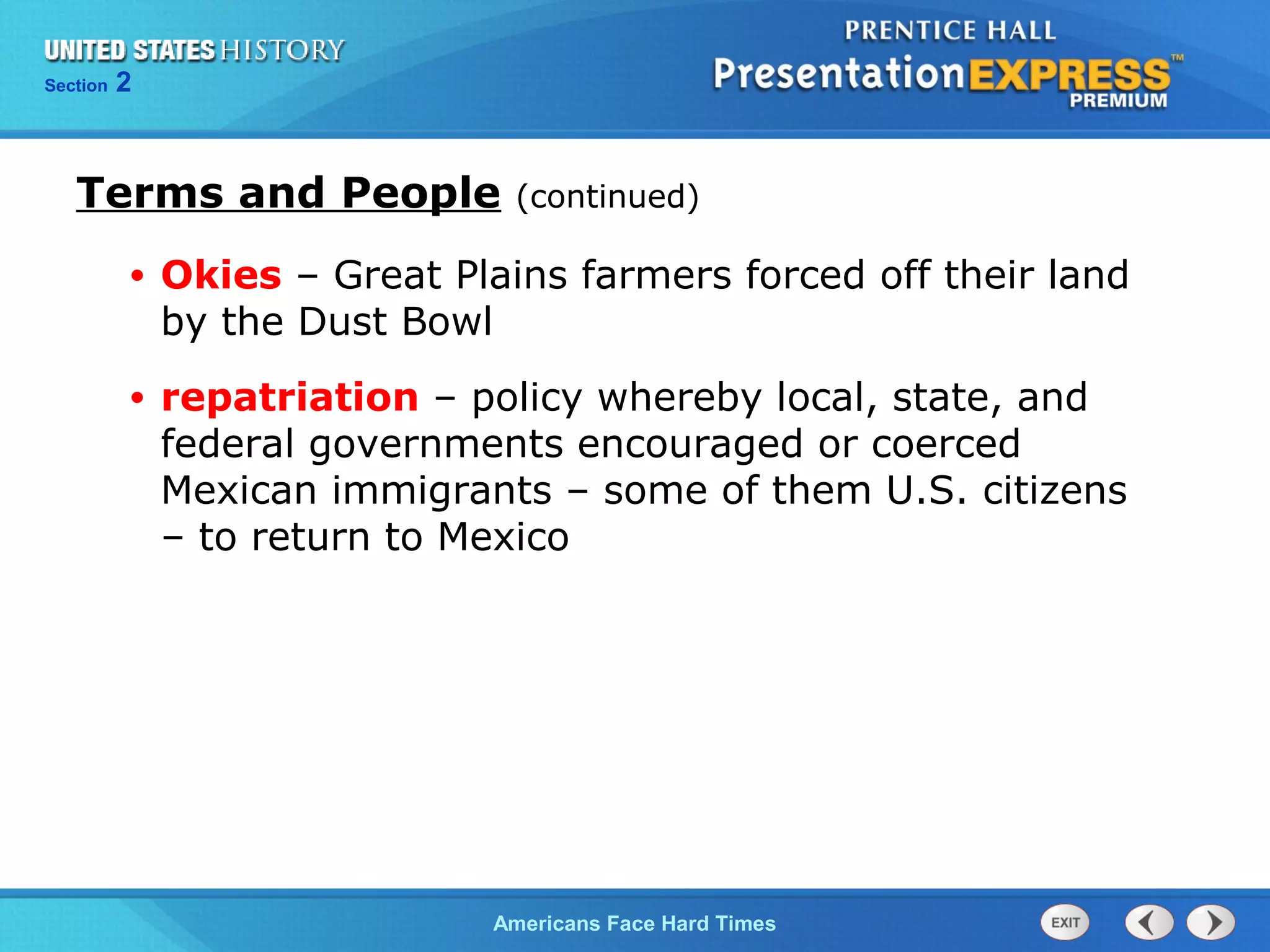 UNITED STATES HISTORY
Section 2

PRENTICE HALL
PresentationEXPRESS™
PREMIUM

Terms and People (continued)

• Okies – Great Plains farmers forced off their land by the Dust Bowl

• repatriation – policy whereby local, state, and federal governments encouraged or coerced Mexican immigrants – some of them U.S. citizens – to return to Mexico

Americans Face Hard Times

EXIT